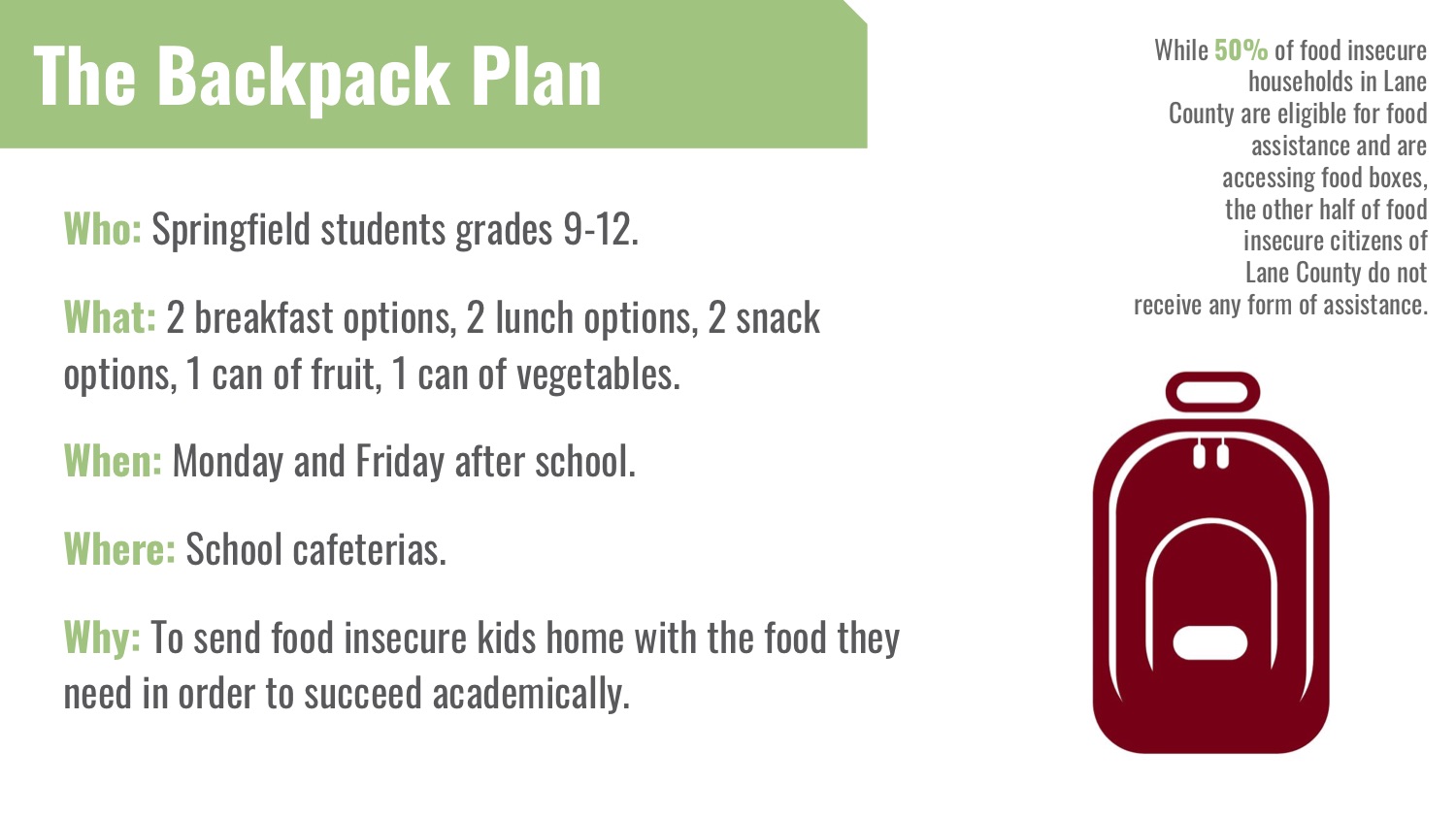 The Backpack Plan

Who: Springfield students grades 9-12.

What: 2 breakfast options, 2 lunch options, 2 snack options, 1 can of fruit, 1 can of vegetables.

When: Monday and Friday after school.

Where: School cafeterias.

Why: To send food insecure kids home with the food they need in order to succeed academically.

While 50% of food insecure households in Lane County are eligible for food assistance and are accessing food boxes, the other half of food insecure citizens of Lane County do not receive any form of assistance.